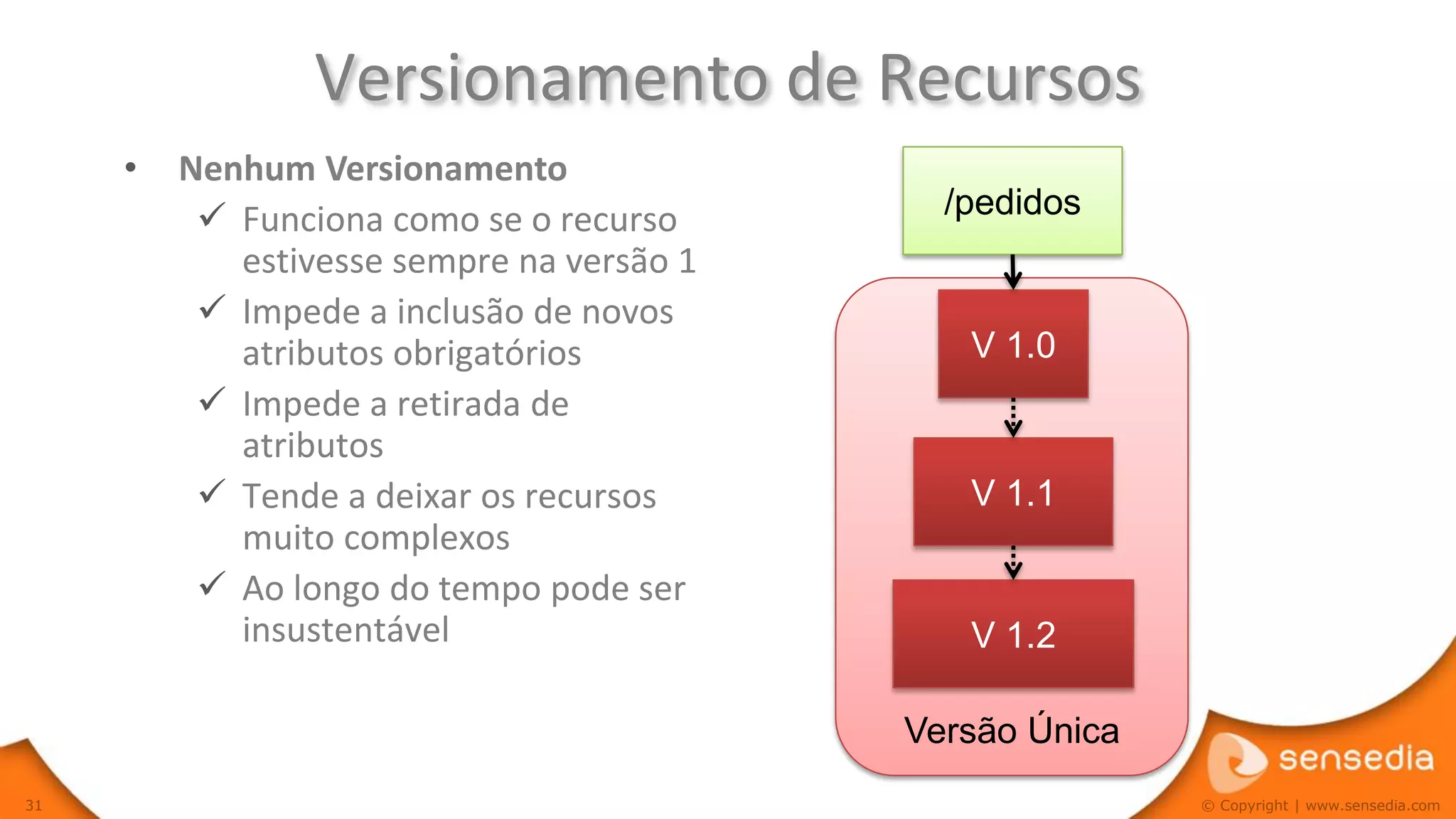 Versionamento de Recursos

• Nenhum Versionamento
✓ Funciona como se o recurso estivesse sempre na versão 1
✓ Impede a inclusão de novos atributos obrigatórios
✓ Impede a retirada de atributos
✓ Tende a deixar os recursos muito complexos
✓ Ao longo do tempo pode ser insustentável

/pedidos

V 1.0

V 1.1

V 1.2

Versão Única

sensedia

31

© Copyright | www.sensedia.com